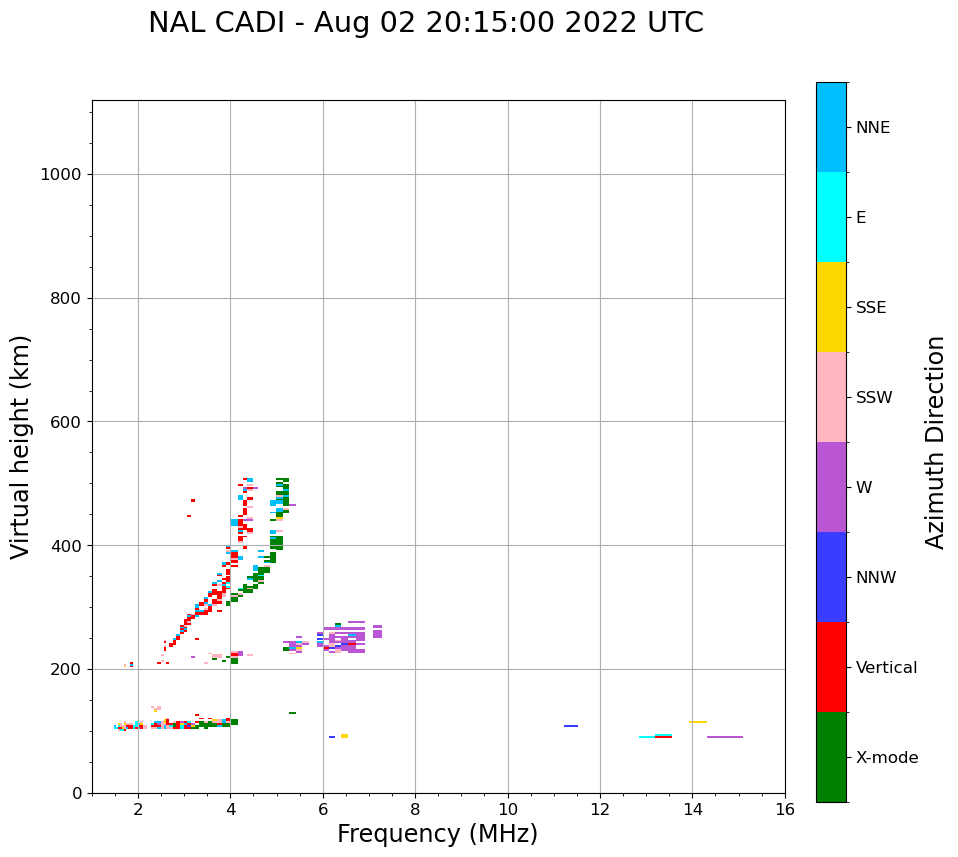 NAL CADI - Aug 02 20:15:00 2022 UTC

Virtual height (km)

1000
800
600
400
200
0

2
4
6
8
10
12
14
16

Frequency (MHz)

NNE
E
SSE
SSW
W
NNW
Vertical
X-mode

Azimuth Direction